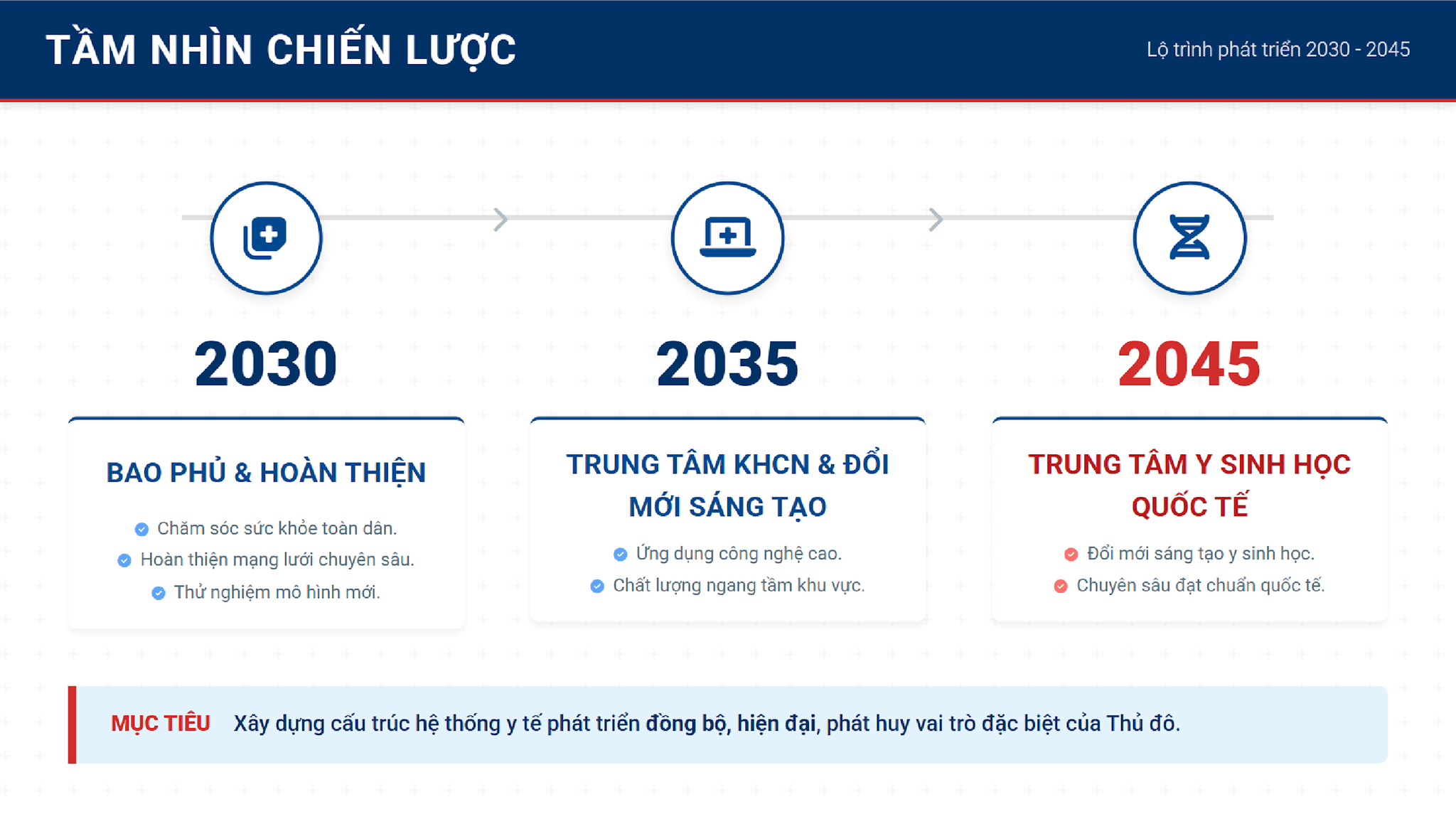 TẦM NHÌN CHIẾN LƯỢC

Lộ trình phát triển 2030 - 2045

2030

BAO PHỦ & HOÀN THIỆN

Chăm sóc sức khỏe toàn dân.
Hoàn thiện mạng lưới chuyên sâu.
Thử nghiệm mô hình mới.

2035

TRUNG TÂM KHCN & ĐỔI MỚI SÁNG TẠO

Ứng dụng công nghệ cao.
Chất lượng ngang tầm khu vực.

2045

TRUNG TÂM Y SINH HỌC QUỐC TẾ

Đổi mới sáng tạo y sinh học.
Chuyên sâu đạt chuẩn quốc tế.

MỤC TIÊU Xây dựng cấu trúc hệ thống y tế phát triển đồng bộ, hiện đại, phát huy vai trò đặc biệt của Thủ đô.